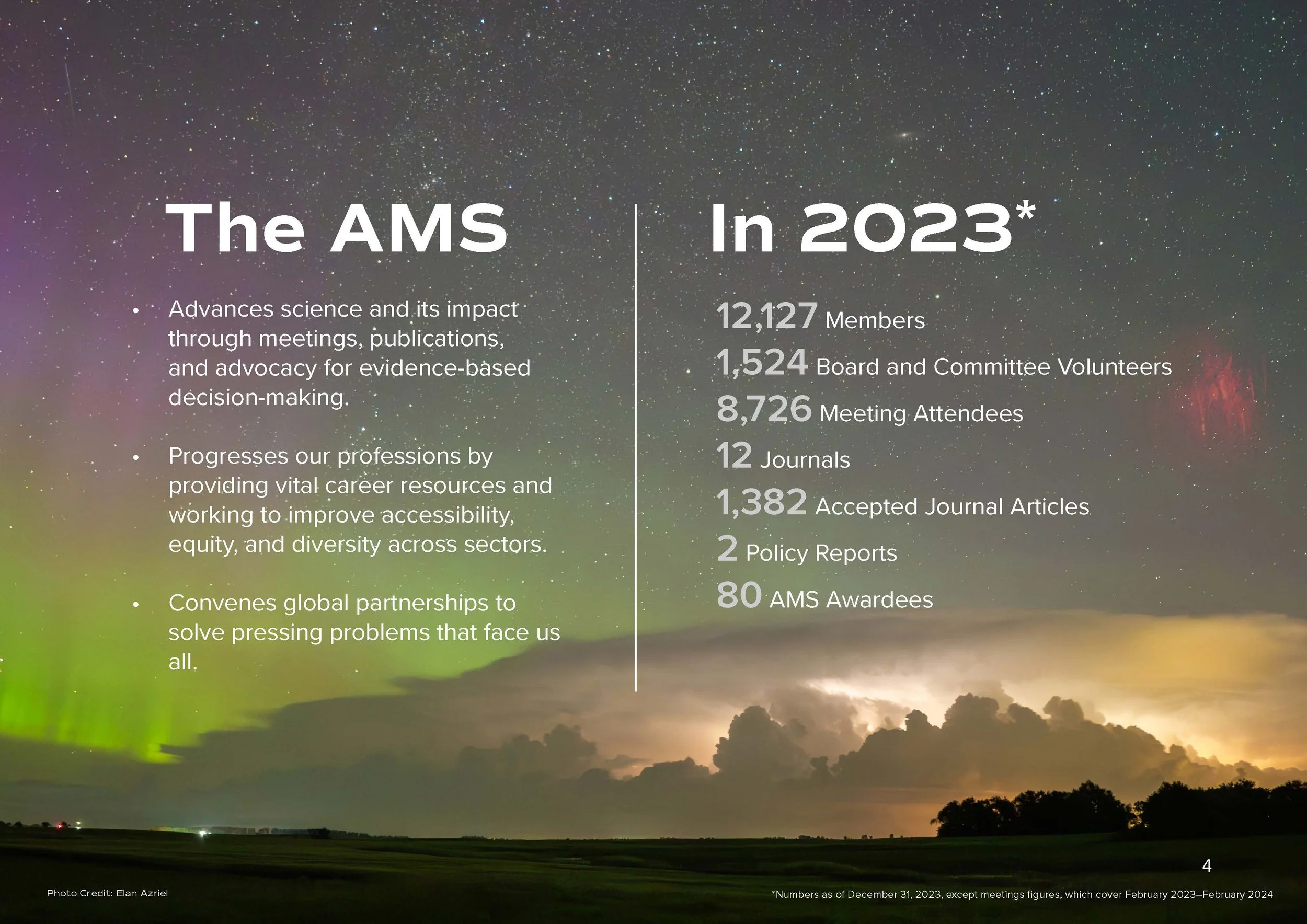 The AMS

• Advances science and its impact through meetings, publications, and advocacy for evidence-based decision-making.

• Progresses our professions by providing vital career resources and working to improve accessibility, equity, and diversity across sectors.

• Convenes global partnerships to solve pressing problems that face us all.

In 2023*

12,127 Members
1,524 Board and Committee Volunteers
8,726 Meeting Attendees
12 Journals
1,382 Accepted Journal Articles
2 Policy Reports
80 AMS Awardees

4

Photo Credit: Elan Azriel

*Numbers as of December 31, 2023, except meetings figures, which cover February 2023–February 2024